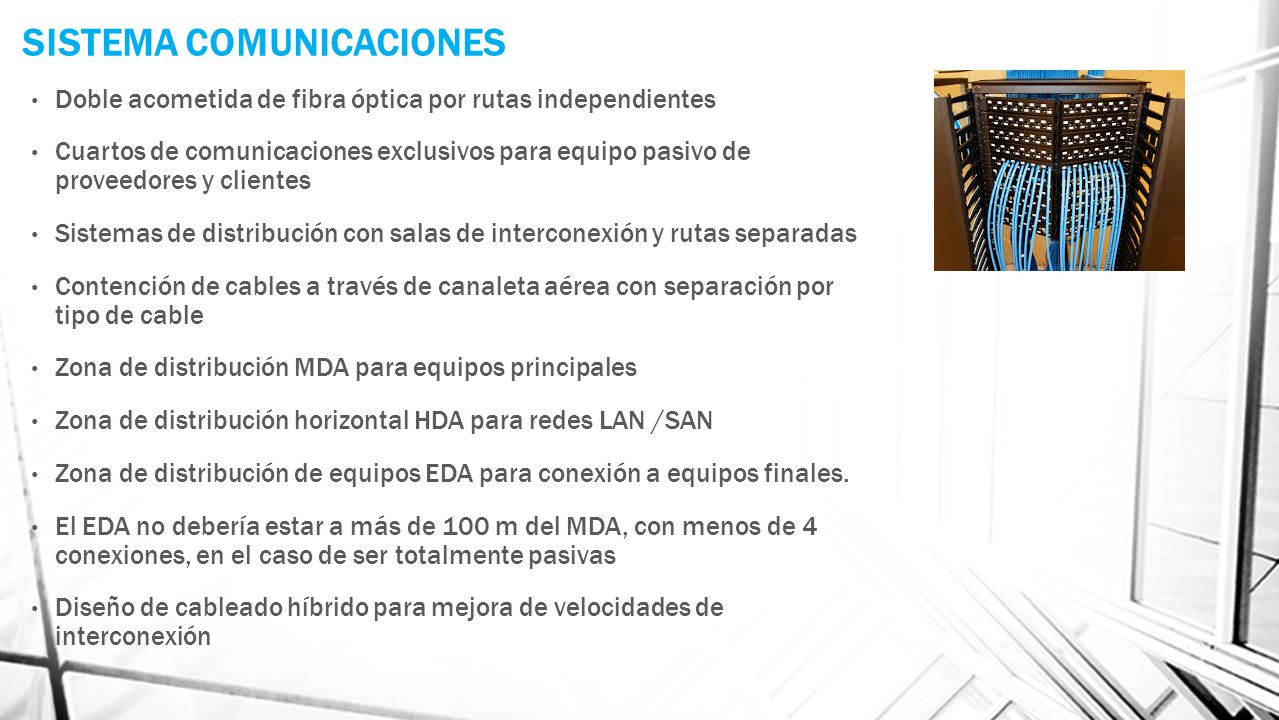 SISTEMA COMUNICACIONES

• Doble acometida de fibra óptica por rutas independientes

• Cuartos de comunicaciones exclusivos para equipo pasivo de proveedores y clientes

• Sistemas de distribución con salas de interconexión y rutas separadas

• Contención de cables a través de canaleta aérea con separación por tipo de cable

• Zona de distribución MDA para equipos principales

• Zona de distribución horizontal HDA para redes LAN /SAN

• Zona de distribución de equipos EDA para conexión a equipos finales.

• El EDA no debería estar a más de 100 m del MDA, con menos de 4 conexiones, en el caso de ser totalmente pasivas

• Diseño de cableado híbrido para mejora de velocidades de interconexión